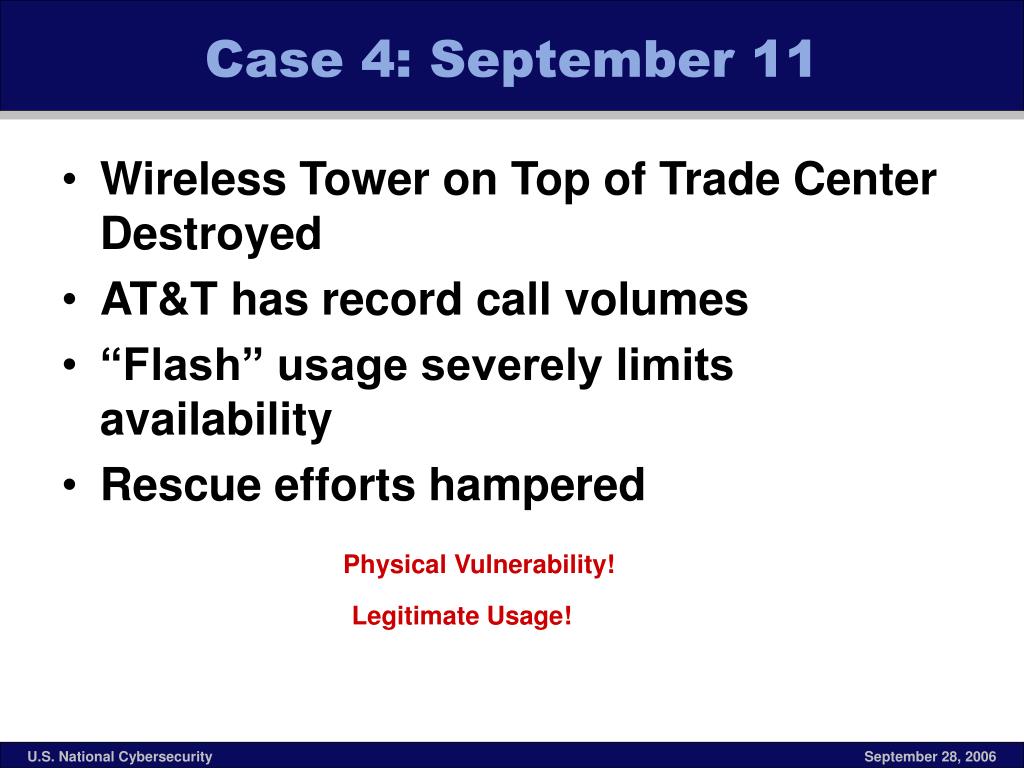 Case 4: September 11

• Wireless Tower on Top of Trade Center Destroyed
• AT&T has record call volumes
• “Flash” usage severely limits availability
• Rescue efforts hampered

Physical Vulnerability!

Legitimate Usage!

U.S. National Cybersecurity

September 28, 2006